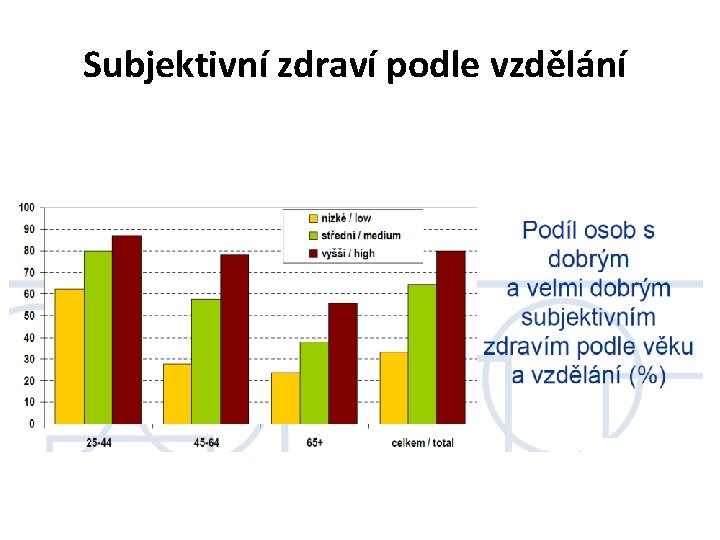 Subjektivní zdraví podle vzdělání

100
90
80
70
60
50
40
30
20
10
0

nízké / low
střední / medium
vyšší / high

25-44
45-64
65+
celkem / total

Podíl osob s dobrým a velmi dobrým subjektivním zdravím podle věku a vzdělání (%)